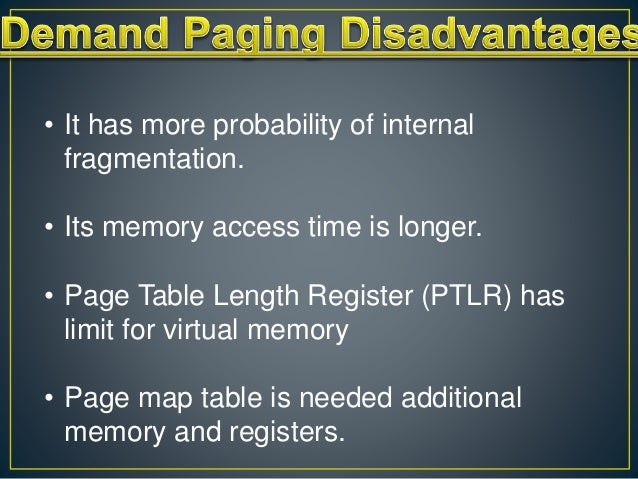 Demand Paging Disadvantages

• It has more probability of internal fragmentation.

• Its memory access time is longer.

• Page Table Length Register (PTLR) has limit for virtual memory

• Page map table is needed additional memory and registers.